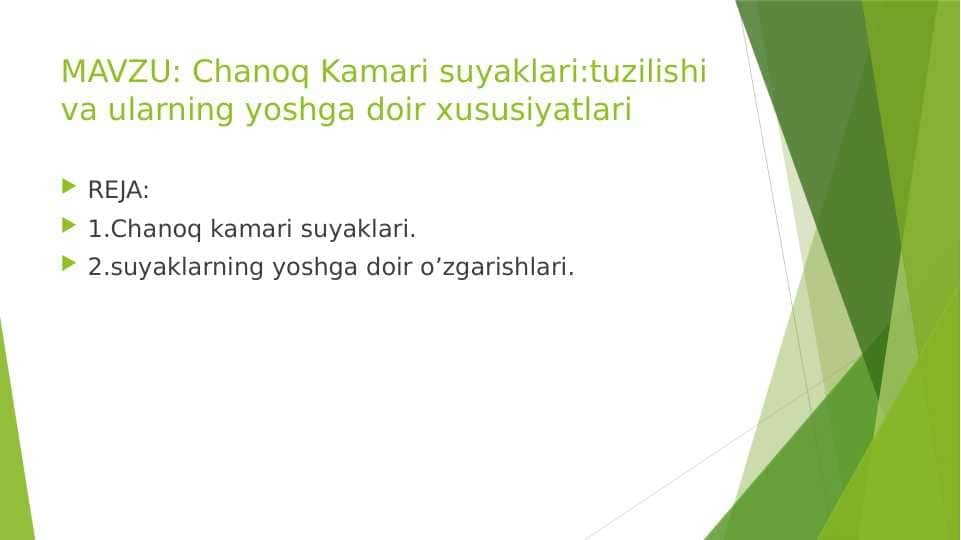 MAVZU: Chanoq Kamari suyaklari:tuzilishi va ularning yoshga doir xususiyatlari

REJA:

1.Chanoq kamari suyaklari.

2.suyaklarning yoshga doir o’zgarishlari.